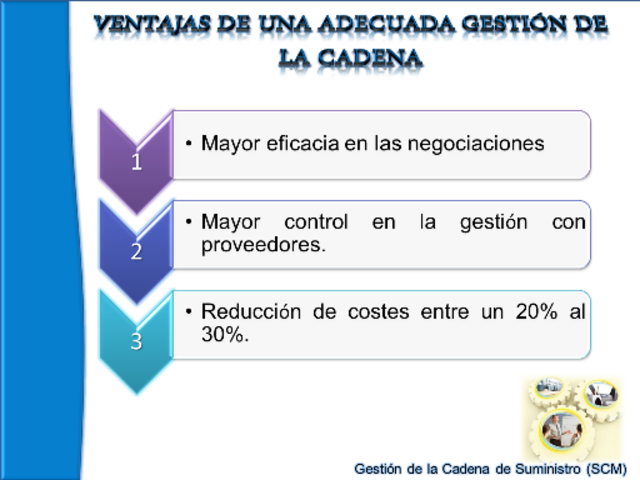 VENTAJAS DE UNA ADECUADA GESTIÓN DE LA CADENA

1
• Mayor eficacia en las negociaciones

2
• Mayor control en la gestión con proveedores.

3
• Reducción de costes entre un 20% al 30%.

Gestión de la Cadena de Suministro (SCM)